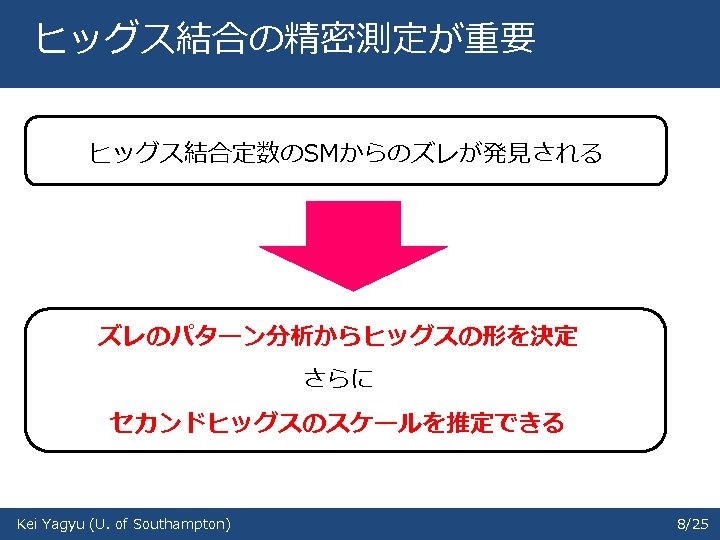 ヒッグス結合の精密測定が重要

ヒッグス結合定数のSMからのズレが発見される

ズレのパターン分析からヒッグスの形を決定

さらに

セカンドヒッグスのスケールを推定できる

Kei Yagyu (U. of Southampton)

8/25